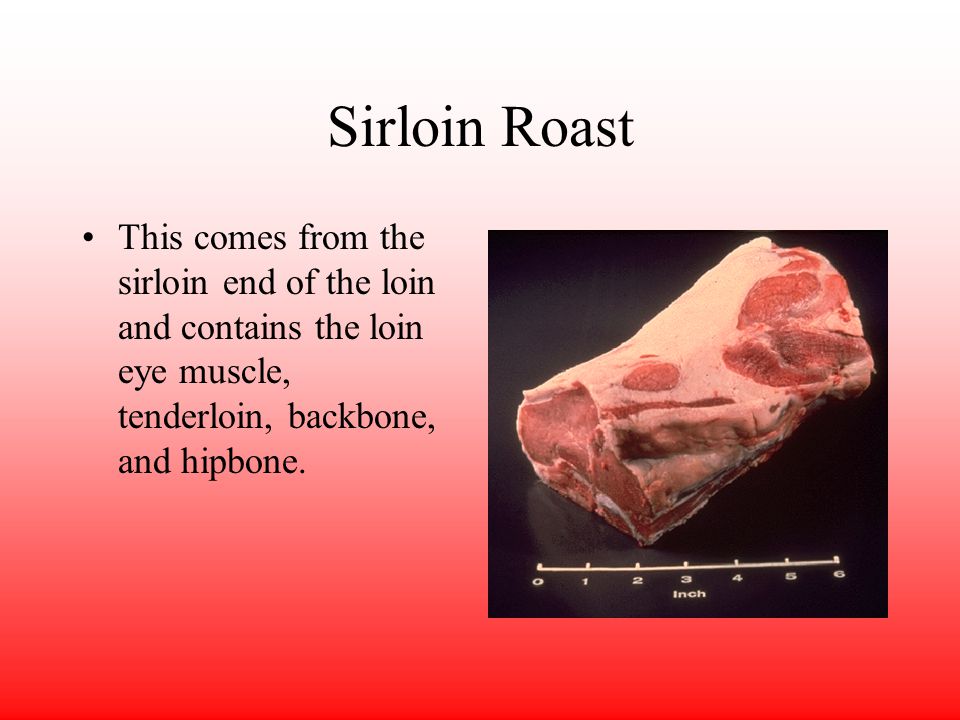 Sirloin Roast

• This comes from the sirloin end of the loin and contains the loin eye muscle, tenderloin, backbone, and hipbone.

0 1 2 3 4 5 6
Inch